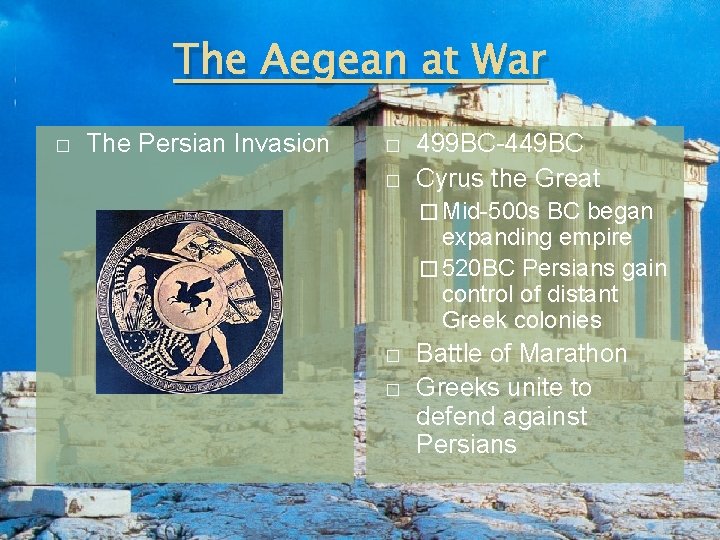 The Aegean at War

□ The Persian Invasion

□ 499BC-449BC
□ Cyrus the Great
□ Mid-500s BC began expanding empire
□ 520BC Persians gain control of distant Greek colonies
□ Battle of Marathon
□ Greeks unite to defend against Persians